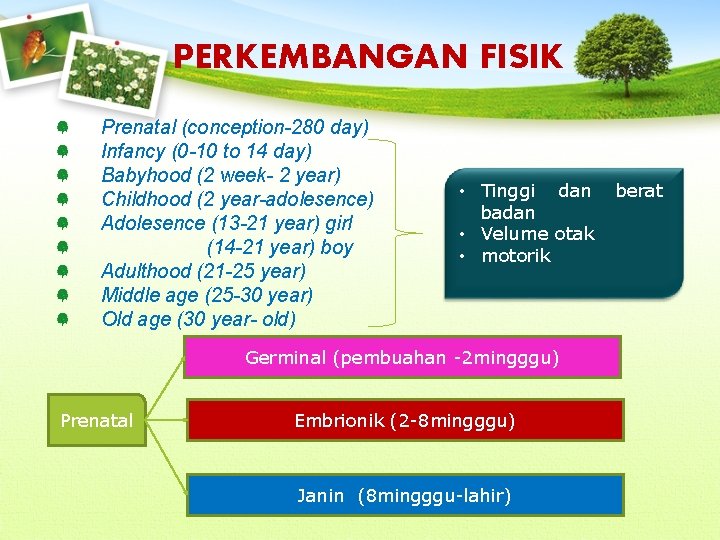 PERKEMBANGAN FISIK

• Prenatal (conception-280 day)
• Infancy (0-10 to 14 day)
• Babyhood (2 week- 2 year)
• Childhood (2 year-adolesence)
• Adolesence (13-21 year) girl
• (14-21 year) boy
• Adulthood (21-25 year)
• Middle age (25-30 year)
• Old age (30 year- old)

• Tinggi dan berat badan
• Velume otak
• motorik

Prenatal

Germinal (pembuahan -2mingggu)

Embrionik (2-8mingggu)

Janin (8mingggu-lahir)